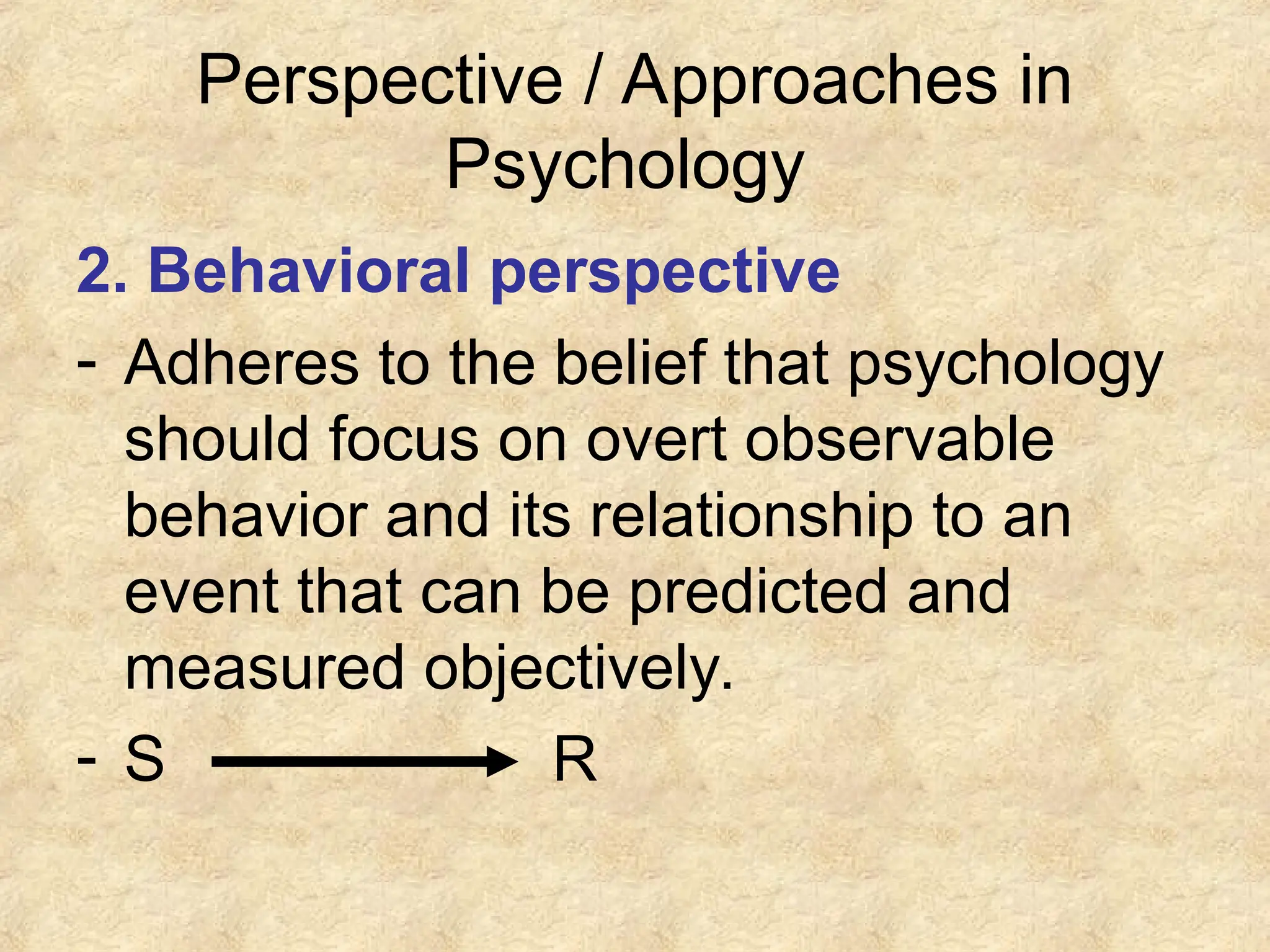 Perspective / Approaches in Psychology

2. Behavioral perspective

- Adheres to the belief that psychology should focus on overt observable behavior and its relationship to an event that can be predicted and measured objectively.

- S $\longrightarrow$ R